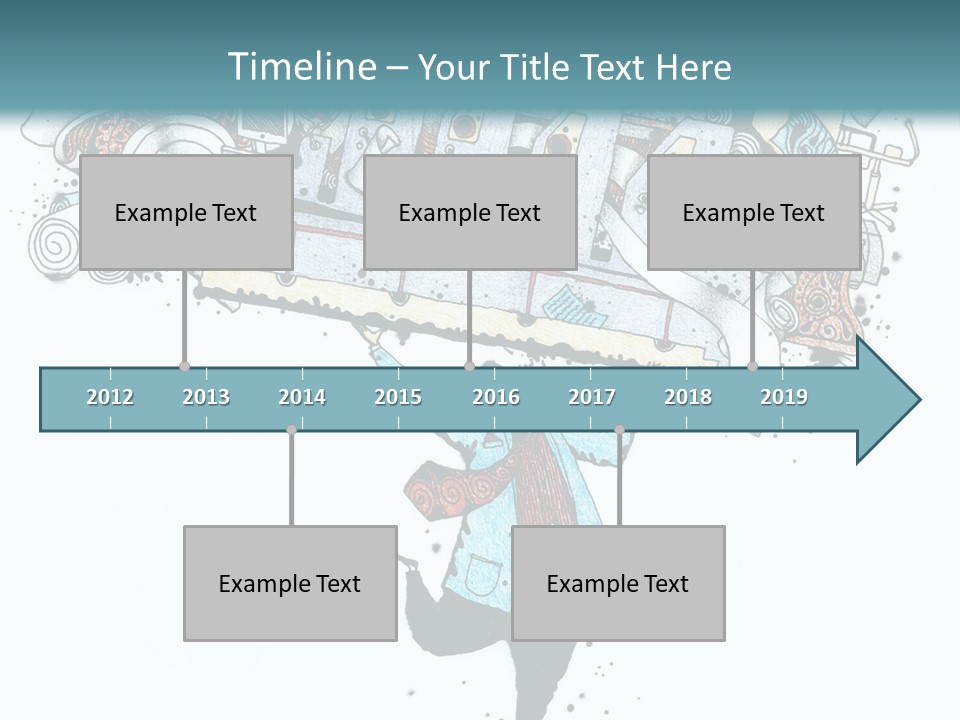 Timeline – Your Title Text Here

Example Text

Example Text

Example Text

2012 2013 2014 2015 2016 2017 2018 2019

Example Text

Example Text